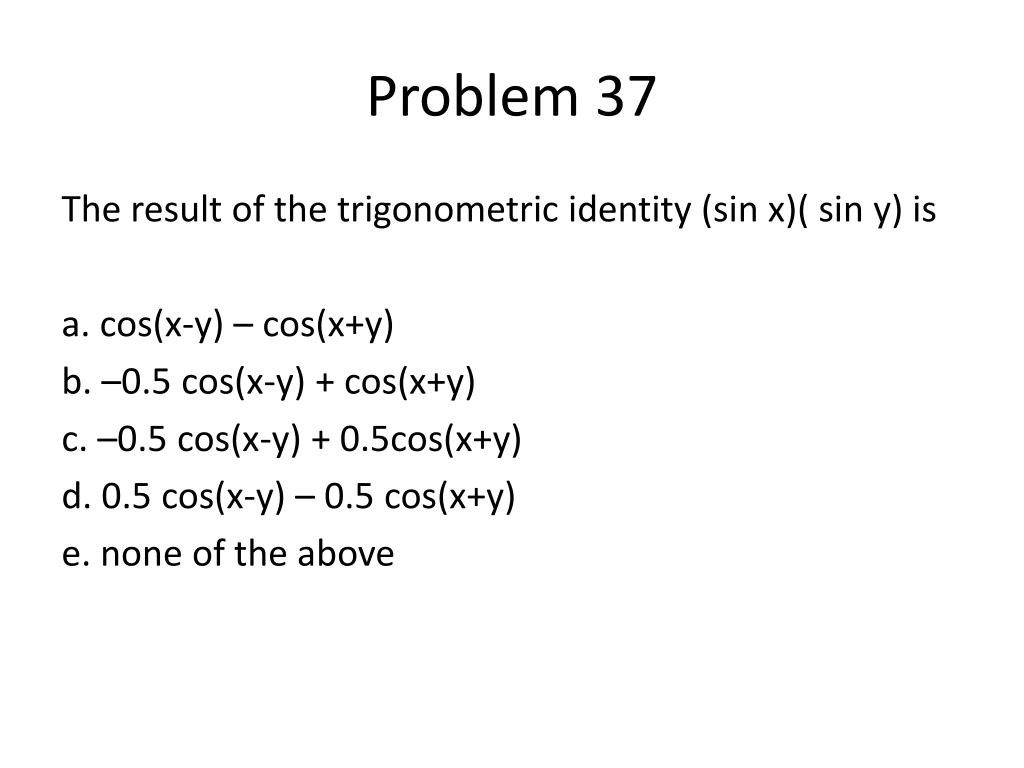 Problem 37

The result of the trigonometric identity (sin x)( sin y) is

a. cos(x-y) – cos(x+y)
b. –0.5 cos(x-y) + cos(x+y)
c. –0.5 cos(x-y) + 0.5cos(x+y)
d. 0.5 cos(x-y) – 0.5 cos(x+y)
e. none of the above